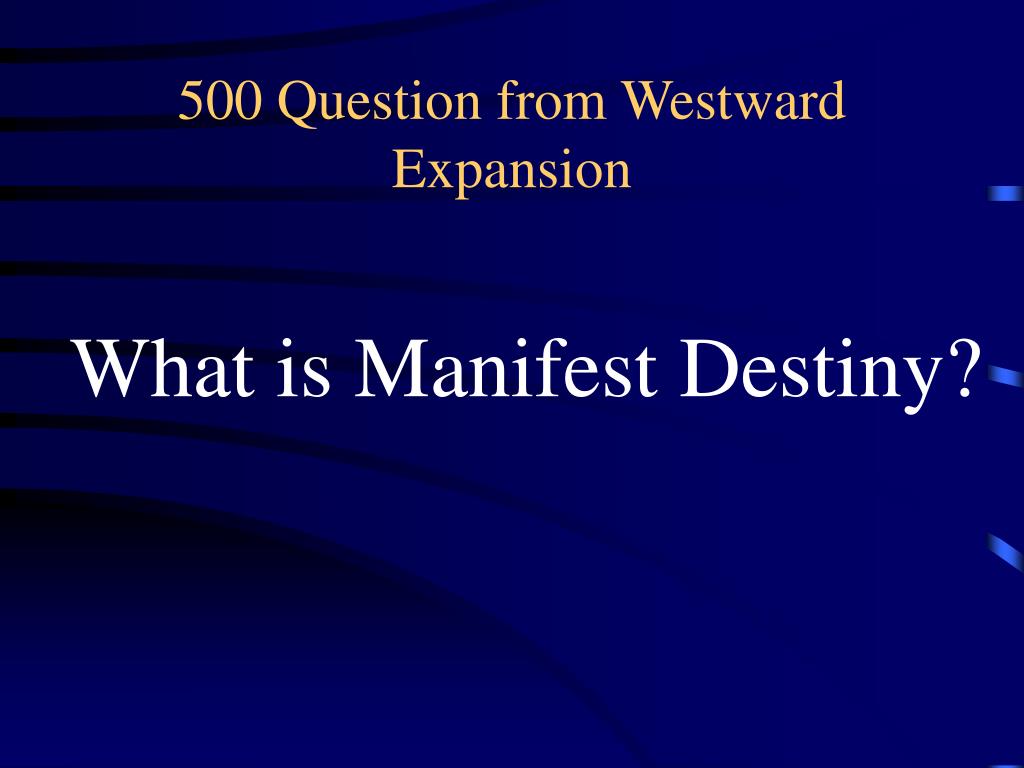 500 Question from Westward Expansion

What is Manifest Destiny?